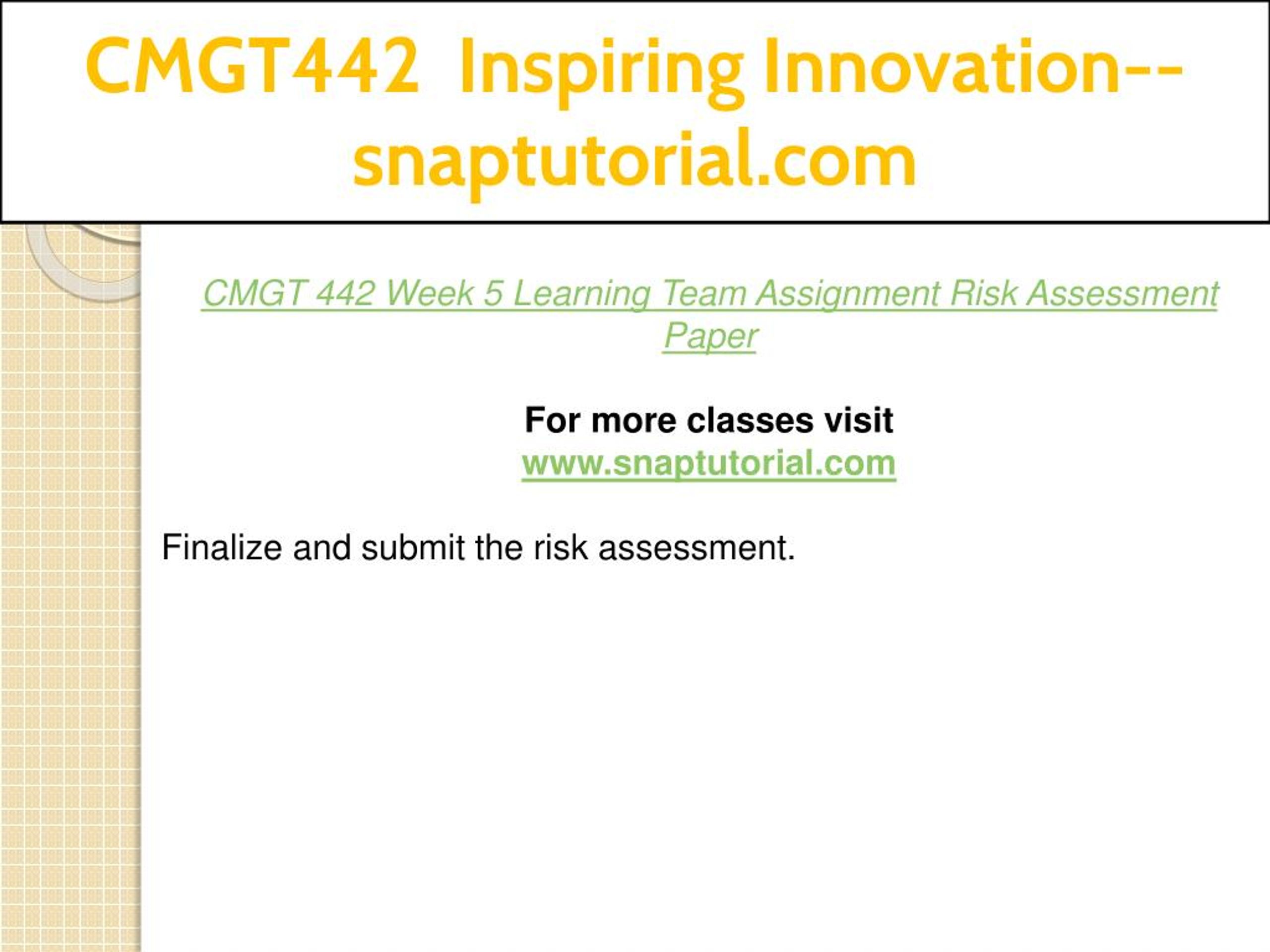 CMGT442 Inspiring Innovation--snaptutorial.com

CMGT 442 Week 5 Learning Team Assignment Risk Assessment Paper

For more classes visit
www.snaptutorial.com

Finalize and submit the risk assessment.